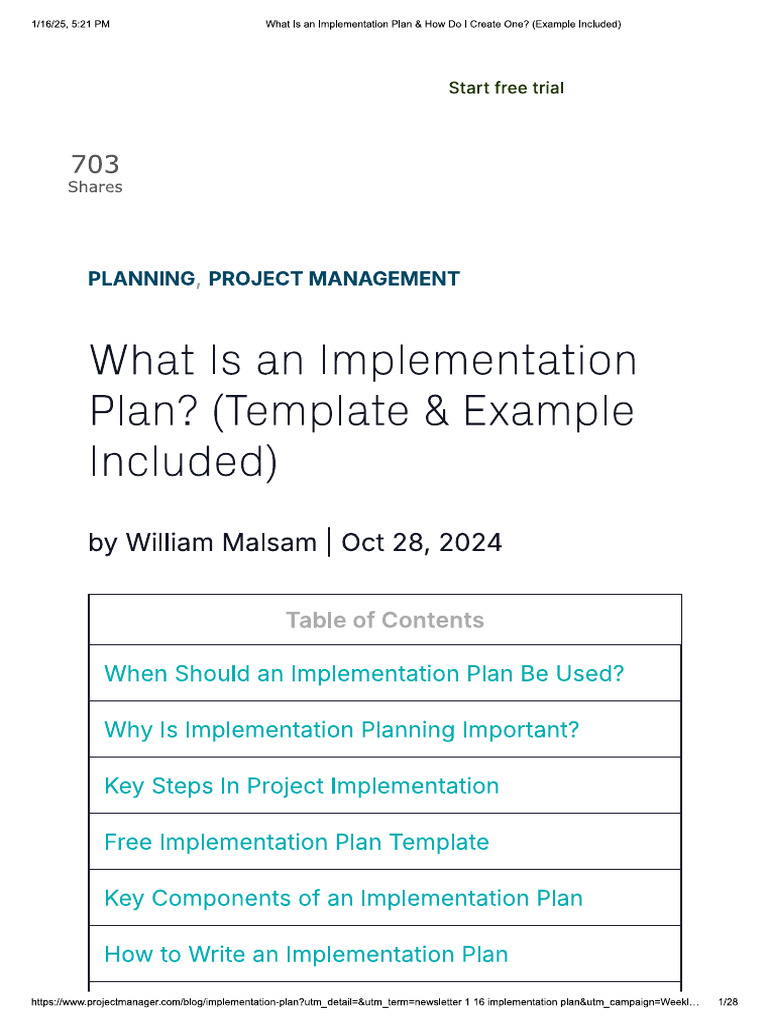 1/16/25, 5:21 PM What Is an Implementation Plan & How Do I Create One? (Example Included)

Start free trial

703
Shares

PLANNING, PROJECT MANAGEMENT

What Is an Implementation Plan? (Template & Example Included)

by William Malsam | Oct 28, 2024

| Table of Contents |
|---|
| When Should an Implementation Plan Be Used? |
| Why Is Implementation Planning Important? |
| Key Steps In Project Implementation |
| Free Implementation Plan Template |
| Key Components of an Implementation Plan |
| How to Write an Implementation Plan |

https://www.projectmanager.com/blog/implementation-plan?utm_detail=&utm_term=newsletter 1 16 implementation plan&utm_campaign=Weekl... 1/28